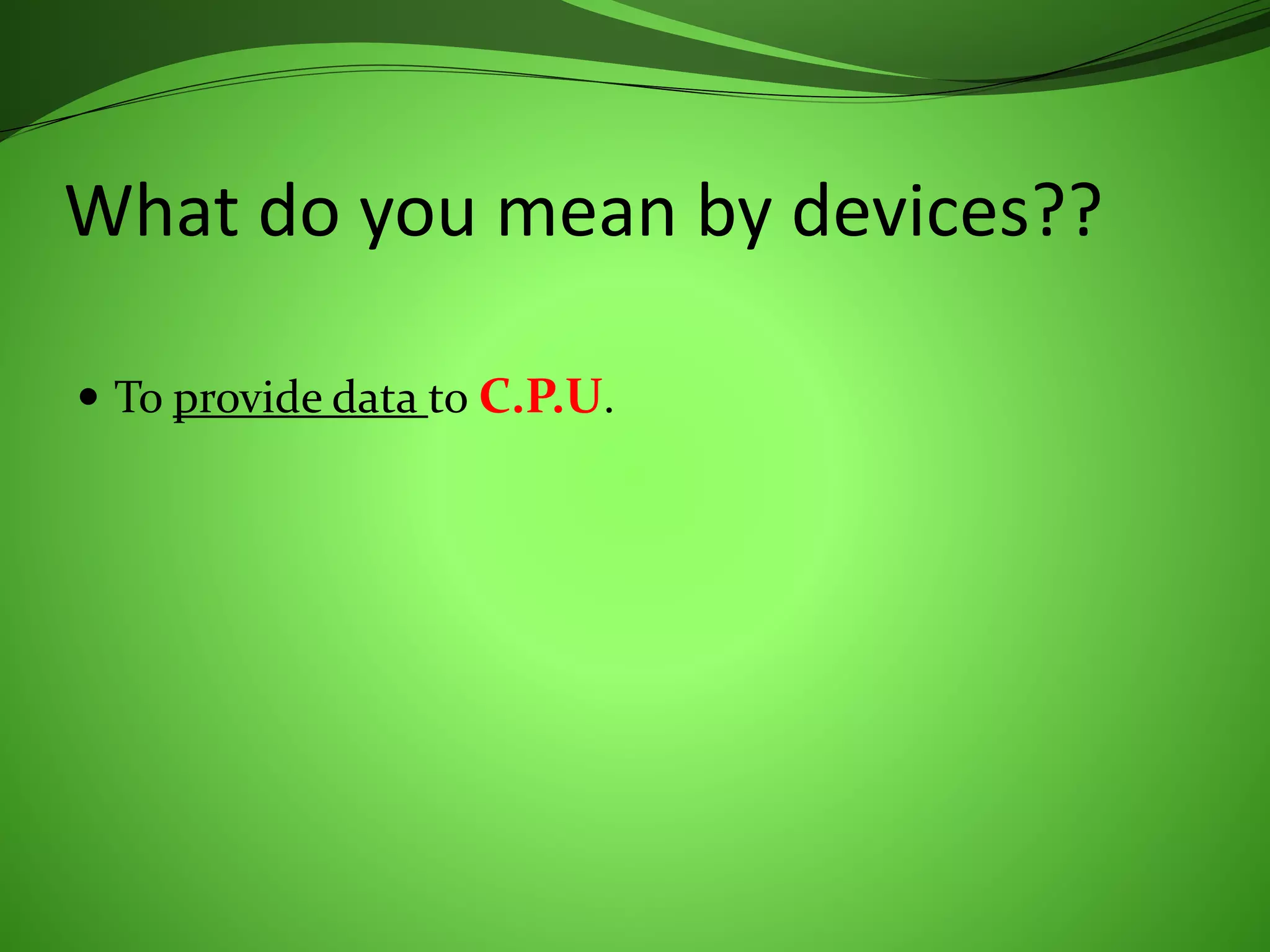 What do you mean by devices??

• To provide data to C.P.U.